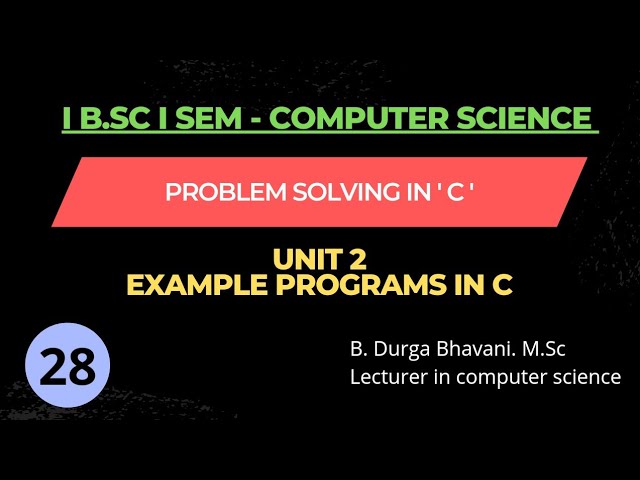 I B.SC I SEM - COMPUTER SCIENCE

PROBLEM SOLVING IN ' C '

UNIT 2
EXAMPLE PROGRAMS IN C

28

B. Durga Bhavani. M.Sc
Lecturer in computer science